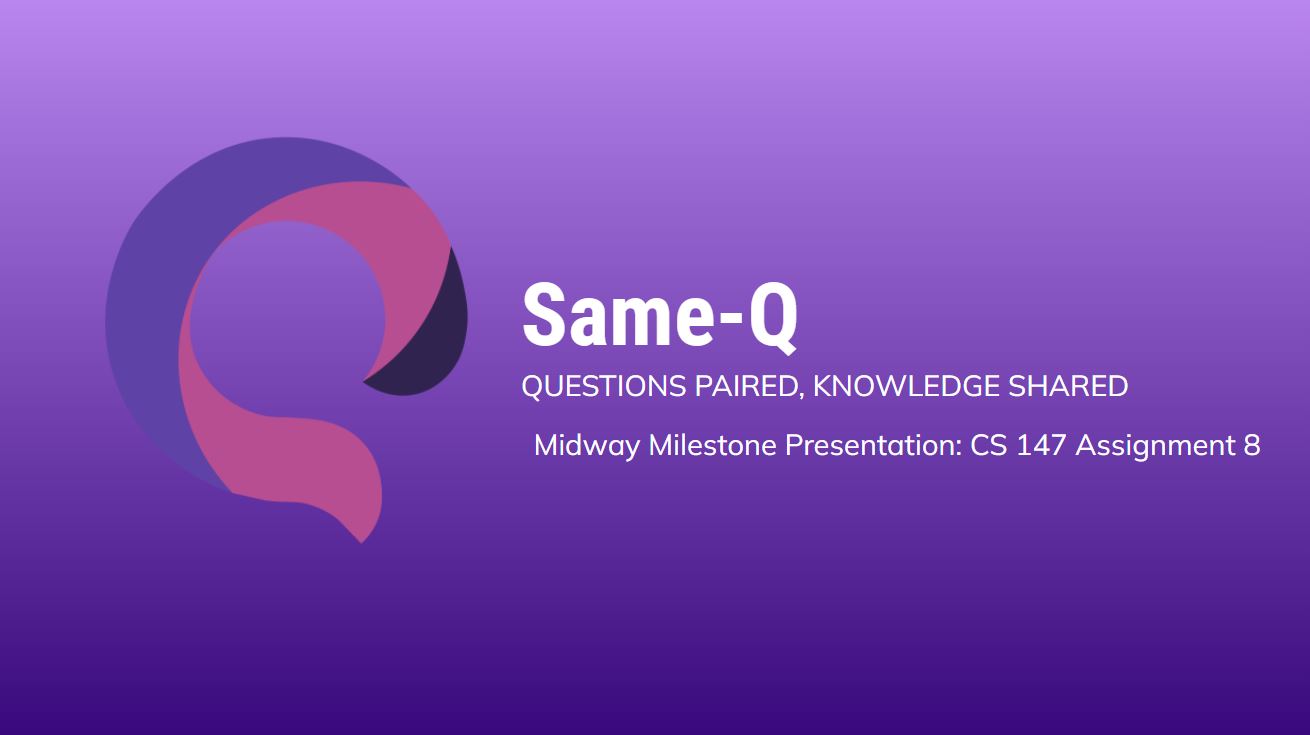 Same-Q

QUESTIONS PAIRED, KNOWLEDGE SHARED

Midway Milestone Presentation: CS 147 Assignment 8